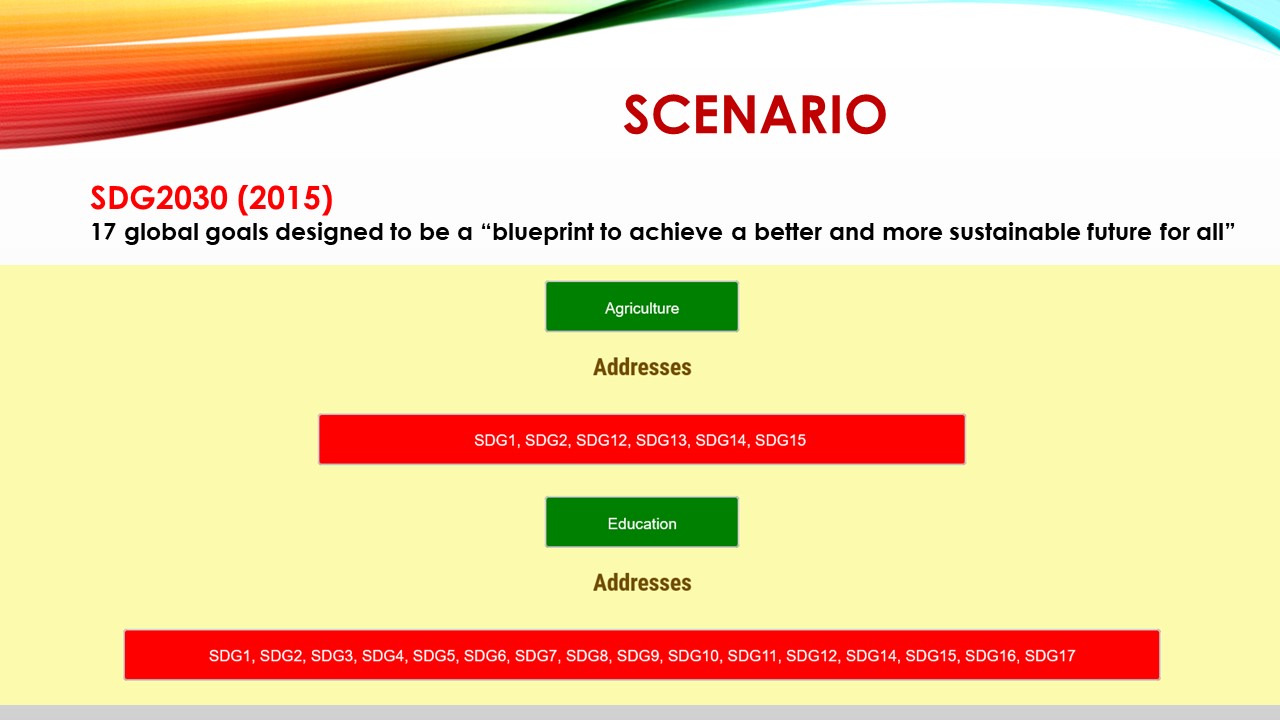 SCENARIO

SDG2030 (2015)
17 global goals designed to be a “blueprint to achieve a better and more sustainable future for all”

Agriculture

Addresses

SDG1, SDG2, SDG12, SDG13, SDG14, SDG15

Education

Addresses

SDG1, SDG2, SDG3, SDG4, SDG5, SDG6, SDG7, SDG8, SDG9, SDG10, SDG11, SDG12, SDG14, SDG15, SDG16, SDG17